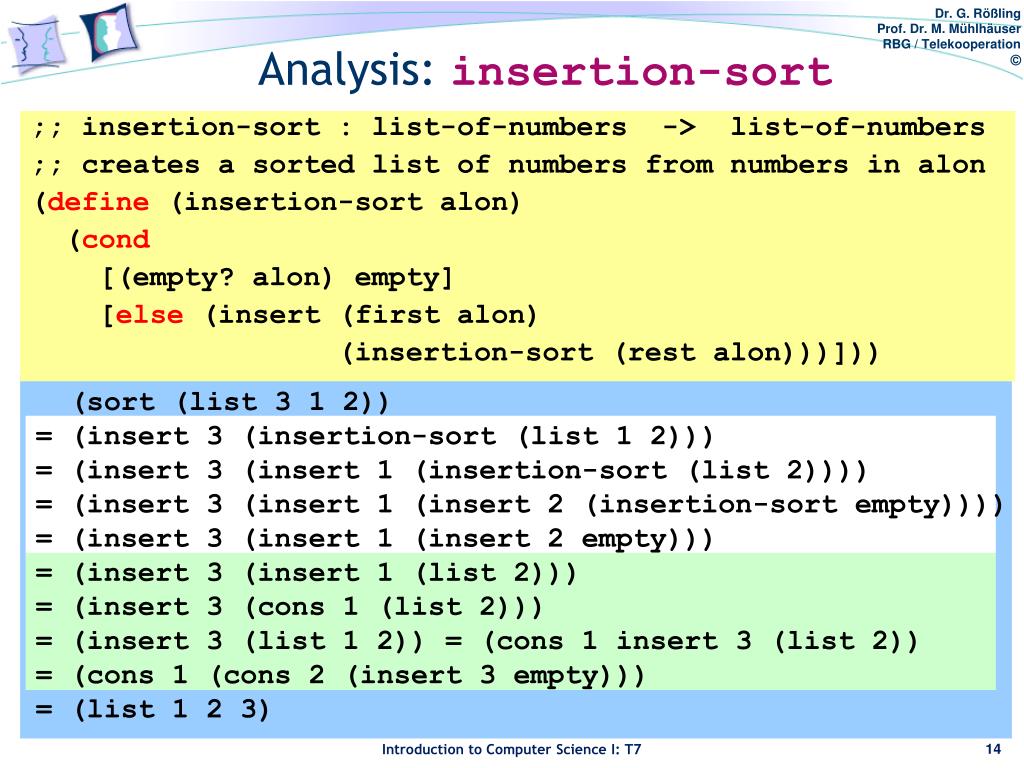 Dr. G. Rößling
Prof. Dr. M. Mühlhäuser
RBG / Telekooperation
©

Analysis: insertion-sort

;; insertion-sort : list-of-numbers -> list-of-numbers
;; creates a sorted list of numbers from numbers in alon
(define (insertion-sort alon)
(cond
[(empty? alon) empty]
[else (insert (first alon)
(insertion-sort (rest alon)))]))

(sort (list 3 1 2))
= (insert 3 (insertion-sort (list 1 2)))
= (insert 3 (insert 1 (insertion-sort (list 2))))
= (insert 3 (insert 1 (insert 2 (insertion-sort empty))))
= (insert 3 (insert 1 (insert 2 empty)))
= (insert 3 (insert 1 (list 2)))
= (insert 3 (cons 1 (list 2)))
= (insert 3 (list 1 2)) = (cons 1 insert 3 (list 2))
= (cons 1 (cons 2 (insert 3 empty)))
= (list 1 2 3)

Introduction to Computer Science I: T7
14